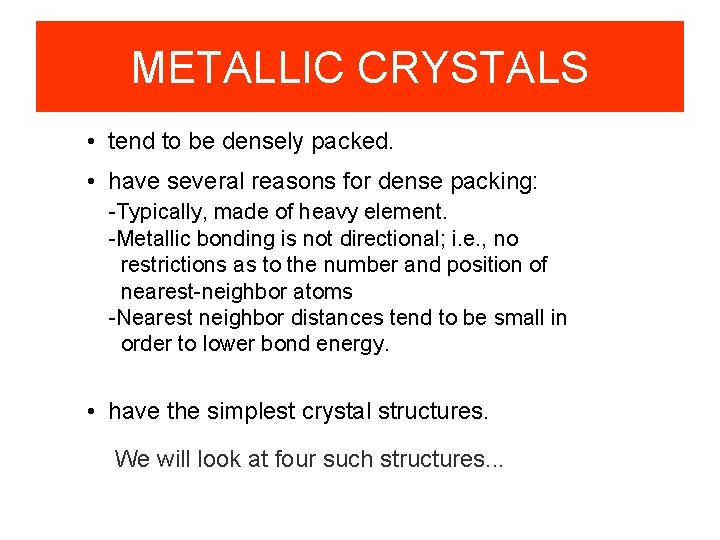 METALLIC CRYSTALS

• tend to be densely packed.

• have several reasons for dense packing:
-Typically, made of heavy element.
-Metallic bonding is not directional; i.e., no restrictions as to the number and position of nearest-neighbor atoms
-Nearest neighbor distances tend to be small in order to lower bond energy.

• have the simplest crystal structures.

We will look at four such structures...